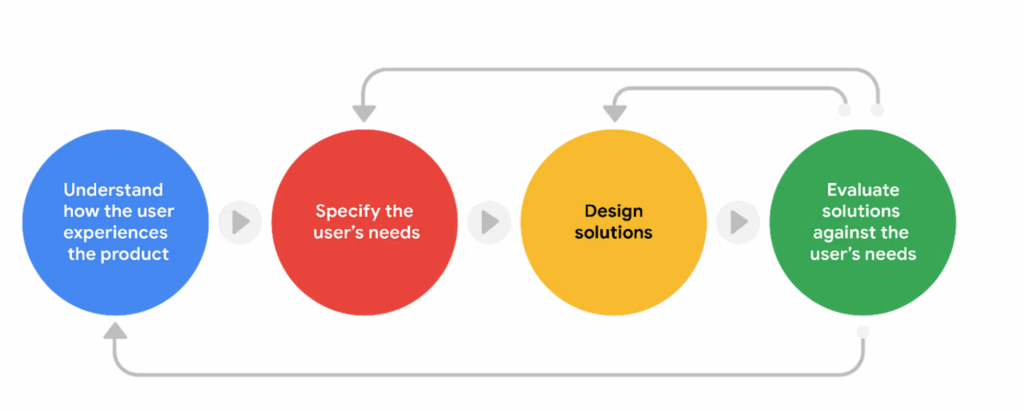 Understand how the user experiences the product

Specify the user's needs

Design solutions

Evaluate solutions against the user's needs